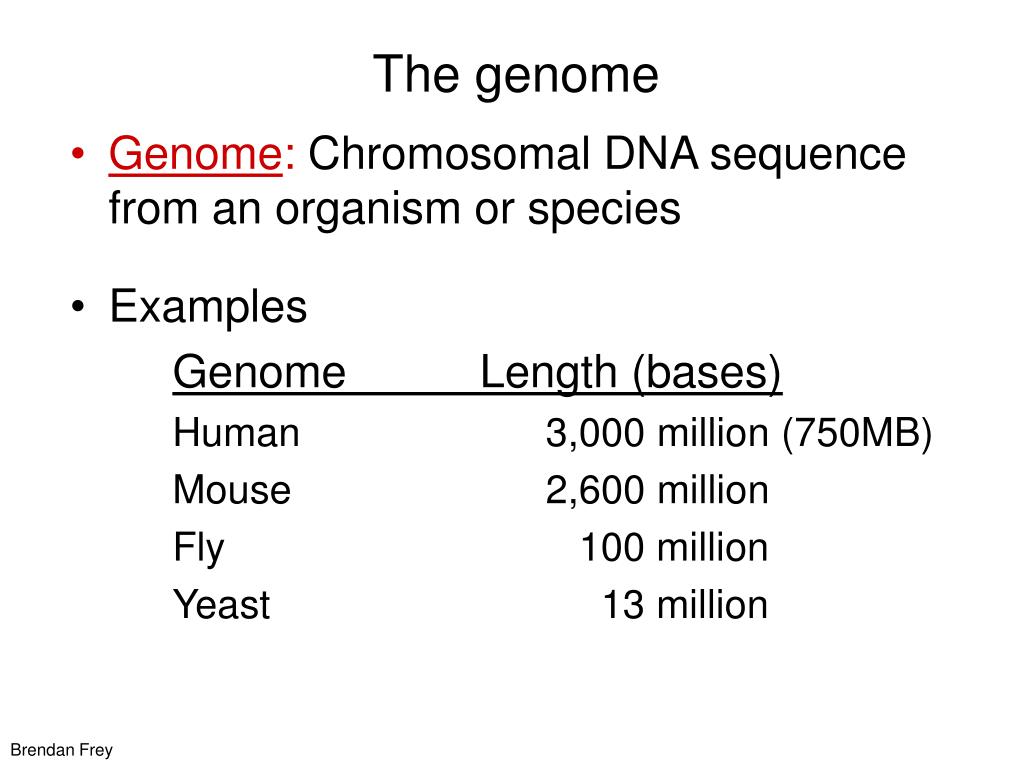 The genome

• Genome: Chromosomal DNA sequence from an organism or species

• Examples

| Genome | Length (bases) |
|---|---|
| Human | 3,000 million (750MB) |
| Mouse | 2,600 million |
| Fly | 100 million |
| Yeast | 13 million |

Brendan Frey